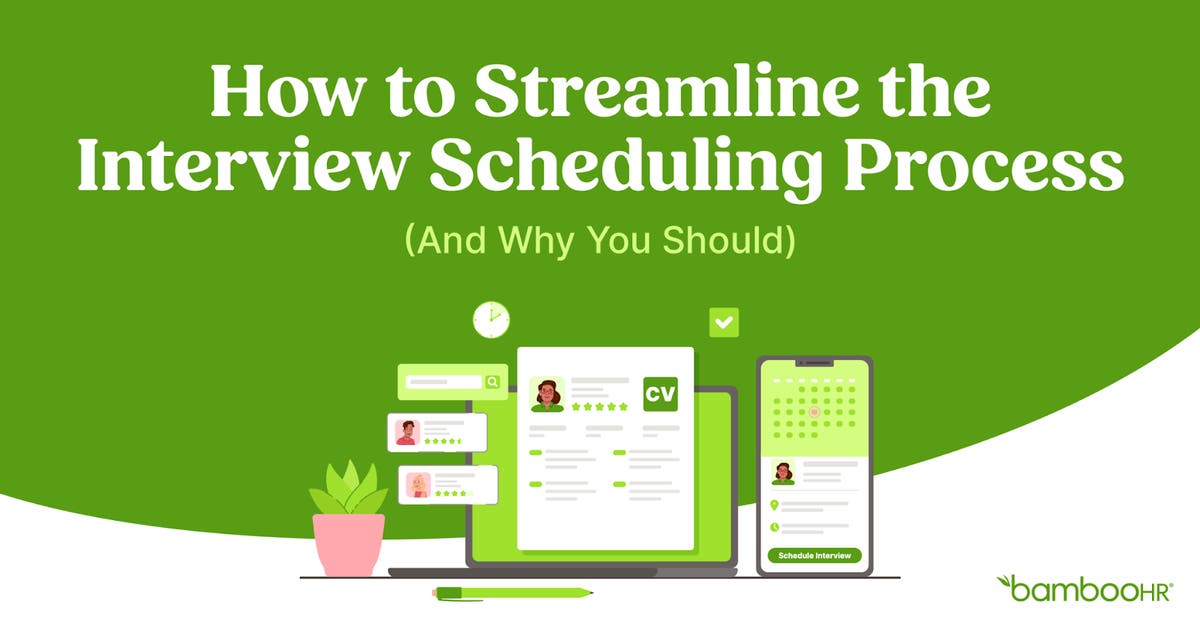 How to Streamline the Interview Scheduling Process

(And Why You Should)

CV

Schedule Interview

bambooHR®